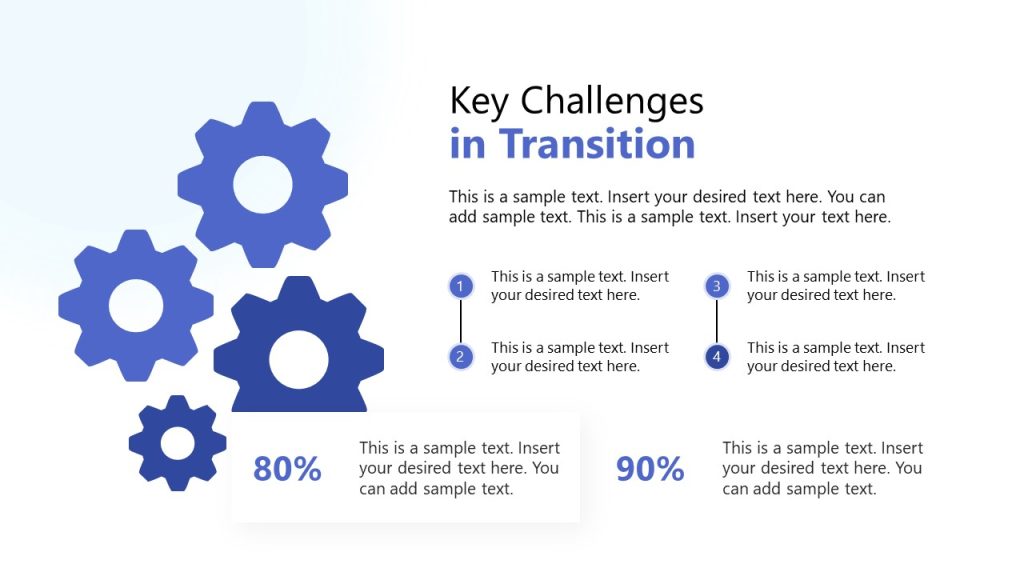 Key Challenges
in Transition

This is a sample text. Insert your desired text here. You can add sample text. This is a sample text. Insert your text here.

1
This is a sample text. Insert your desired text here.

2
This is a sample text. Insert your desired text here.

3
This is a sample text. Insert your desired text here.

4
This is a sample text. Insert your desired text here.

80%
This is a sample text. Insert your desired text here. You can add sample text.

90%
This is a sample text. Insert your desired text here. You can add sample text.